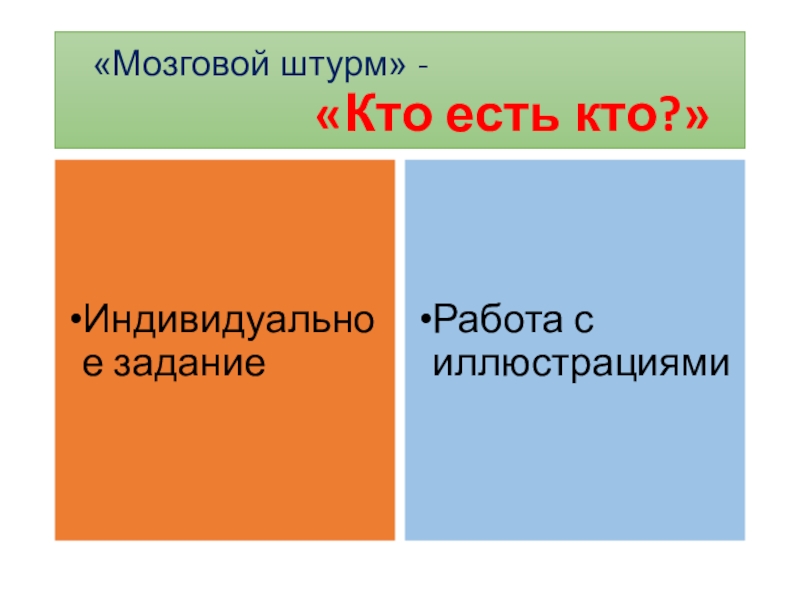 «Мозговой штурм» -
«Кто есть кто?»

•Индивидуальное задание

•Работа с иллюстрациями